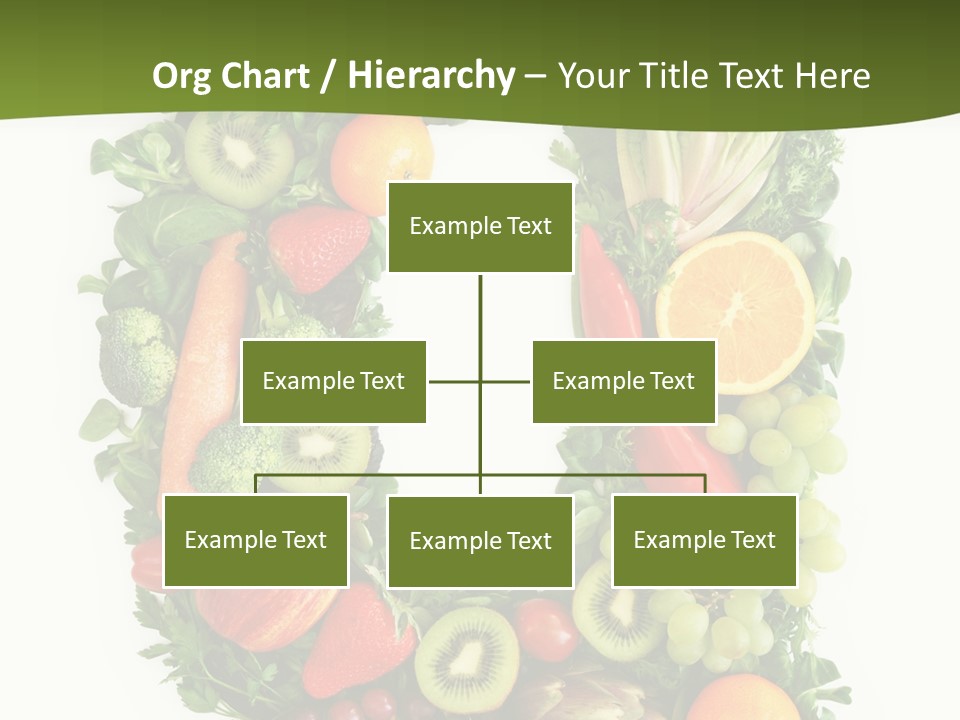 Org Chart / Hierarchy – Your Title Text Here

Example Text

Example Text

Example Text

Example Text

Example Text

Example Text